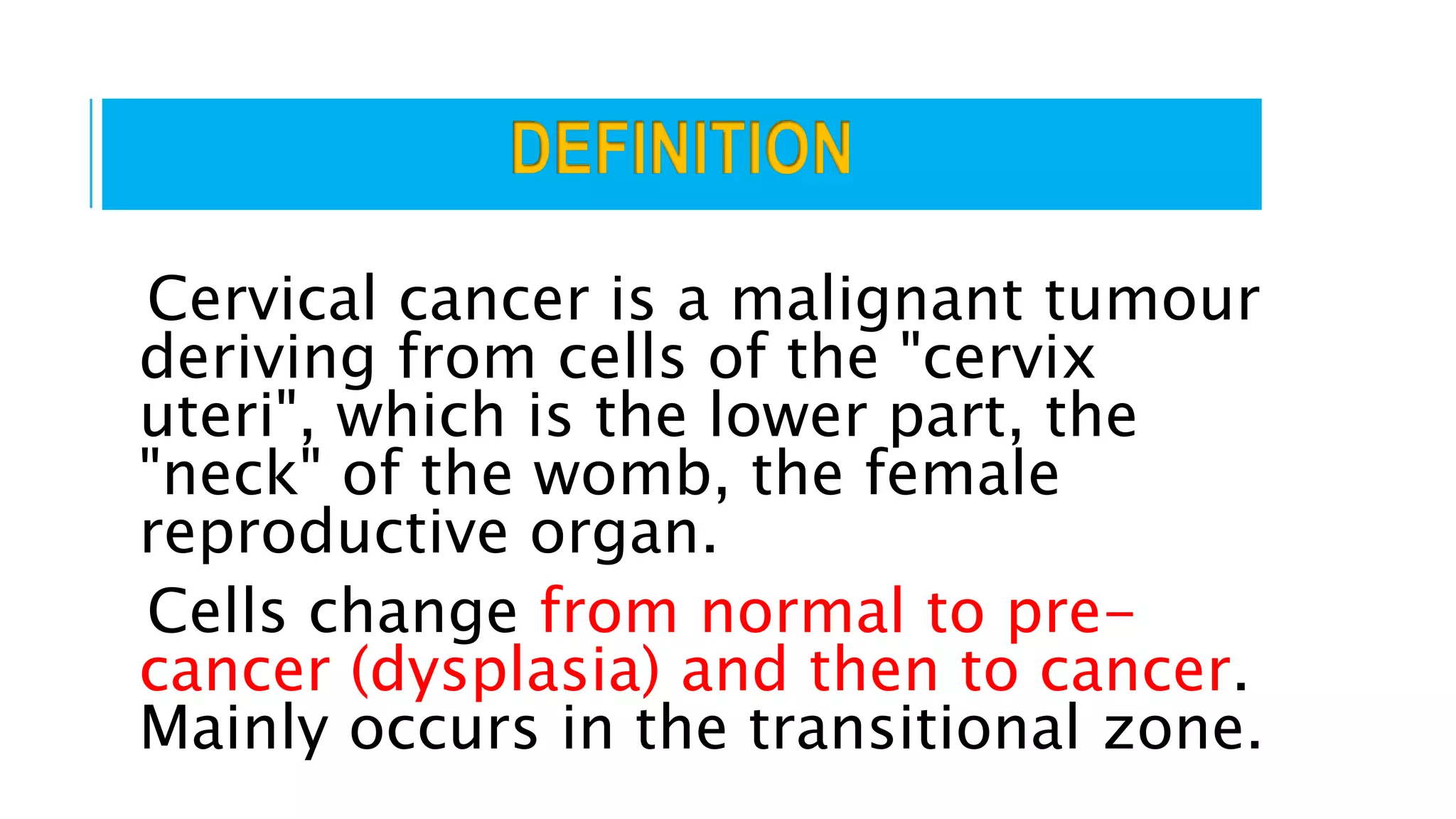 DEFINITION

Cervical cancer is a malignant tumour deriving from cells of the "cervix uteri", which is the lower part, the "neck" of the womb, the female reproductive organ.

Cells change from normal to pre-cancer (dysplasia) and then to cancer. Mainly occurs in the transitional zone.